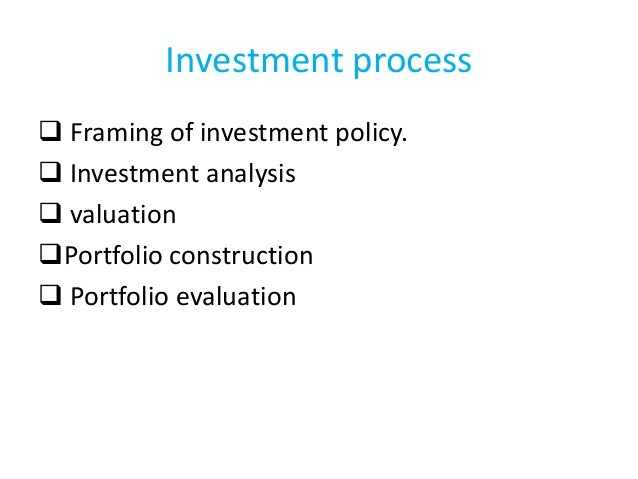 Investment process

❑ Framing of investment policy.
❑ Investment analysis
❑ valuation
❑Portfolio construction
❑ Portfolio evaluation